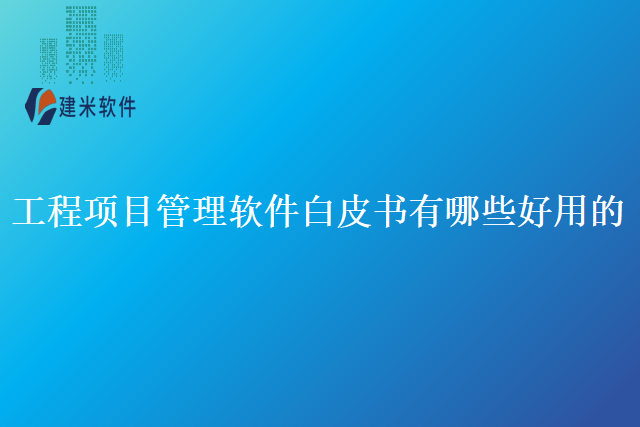 建米软件

工程项目管理软件白皮书有哪些好用的